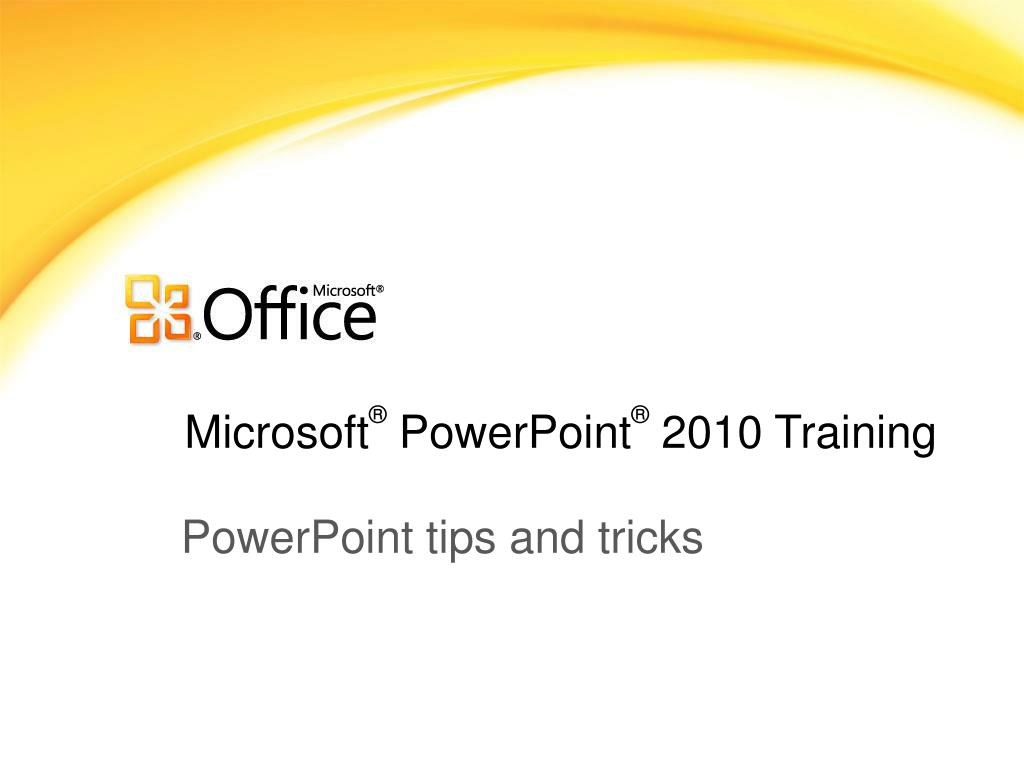 Microsoft® Office

Microsoft® PowerPoint® 2010 Training

PowerPoint tips and tricks